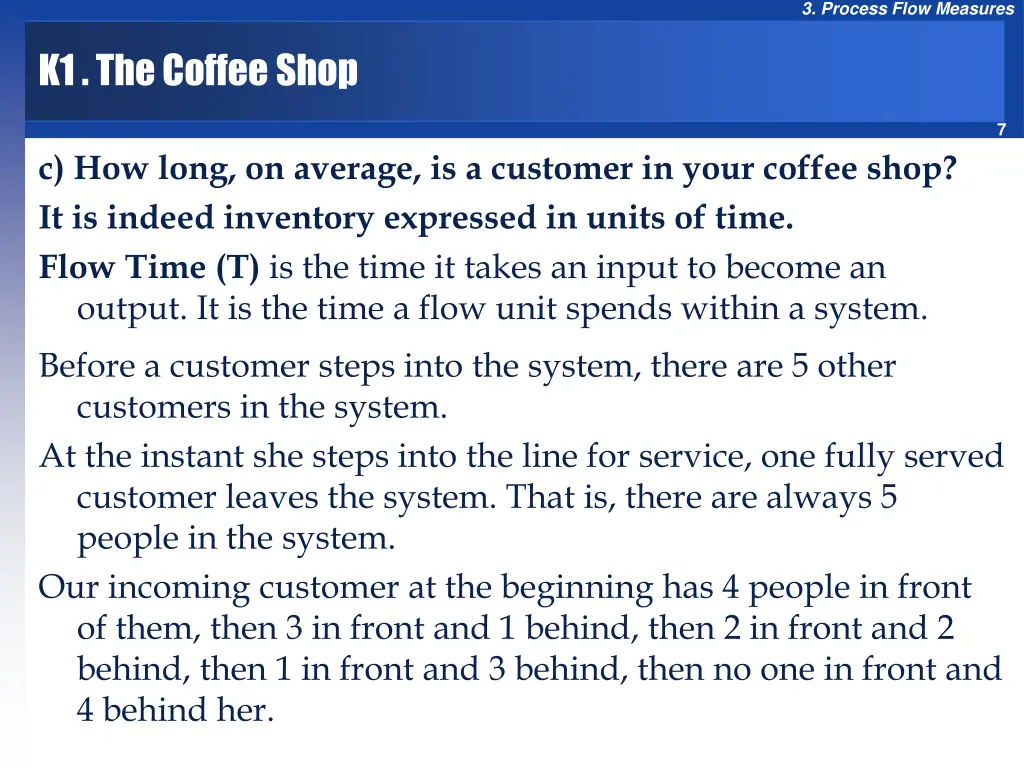 3. Process Flow Measures

K1 . The Coffee Shop

7

c) How long, on average, is a customer in your coffee shop?

It is indeed inventory expressed in units of time.

Flow Time (T) is the time it takes an input to become an output. It is the time a flow unit spends within a system.

Before a customer steps into the system, there are 5 other customers in the system.

At the instant she steps into the line for service, one fully served customer leaves the system. That is, there are always 5 people in the system.

Our incoming customer at the beginning has 4 people in front of them, then 3 in front and 1 behind, then 2 in front and 2 behind, then 1 in front and 3 behind, then no one in front and 4 behind her.